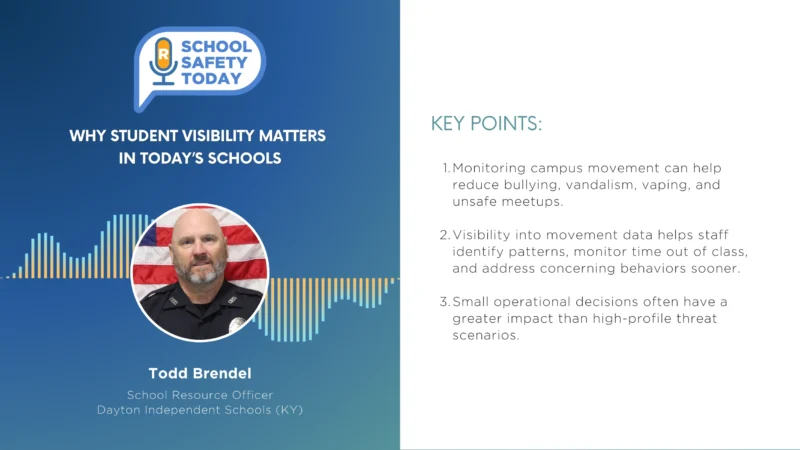 R

SCHOOL SAFETY TODAY

WHY STUDENT VISIBILITY MATTERS IN TODAY'S SCHOOLS

Todd Brendel

School Resource Officer
Dayton Independent Schools (KY)

KEY POINTS:

1. Monitoring campus movement can help reduce bullying, vandalism, vaping, and unsafe meetups.

2. Visibility into movement data helps staff identify patterns, monitor time out of class, and address concerning behaviors sooner.

3. Small operational decisions often have a greater impact than high-profile threat scenarios.